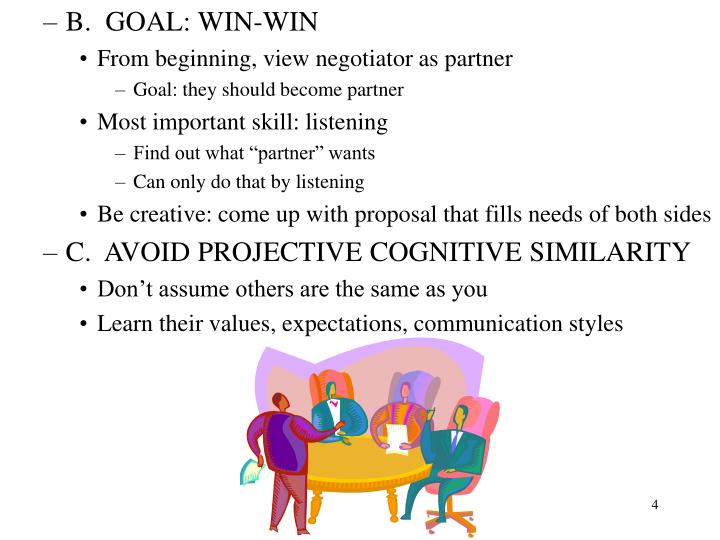 – B. GOAL: WIN-WIN

• From beginning, view negotiator as partner

– Goal: they should become partner

• Most important skill: listening

– Find out what “partner” wants

– Can only do that by listening

• Be creative: come up with proposal that fills needs of both sides

– C. AVOID PROJECTIVE COGNITIVE SIMILARITY

• Don’t assume others are the same as you

• Learn their values, expectations, communication styles

4